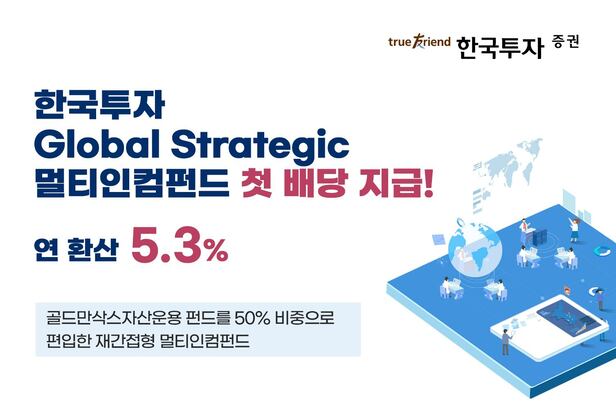 true friend 한국투자 증권

한국투자
Global Strategic
멀티인컴펀드 첫 배당 지급!

연 환산 5.3%

골드만삭스자산운용 펀드를 50% 비중으로
편입한 재간접형 멀티인컴펀드